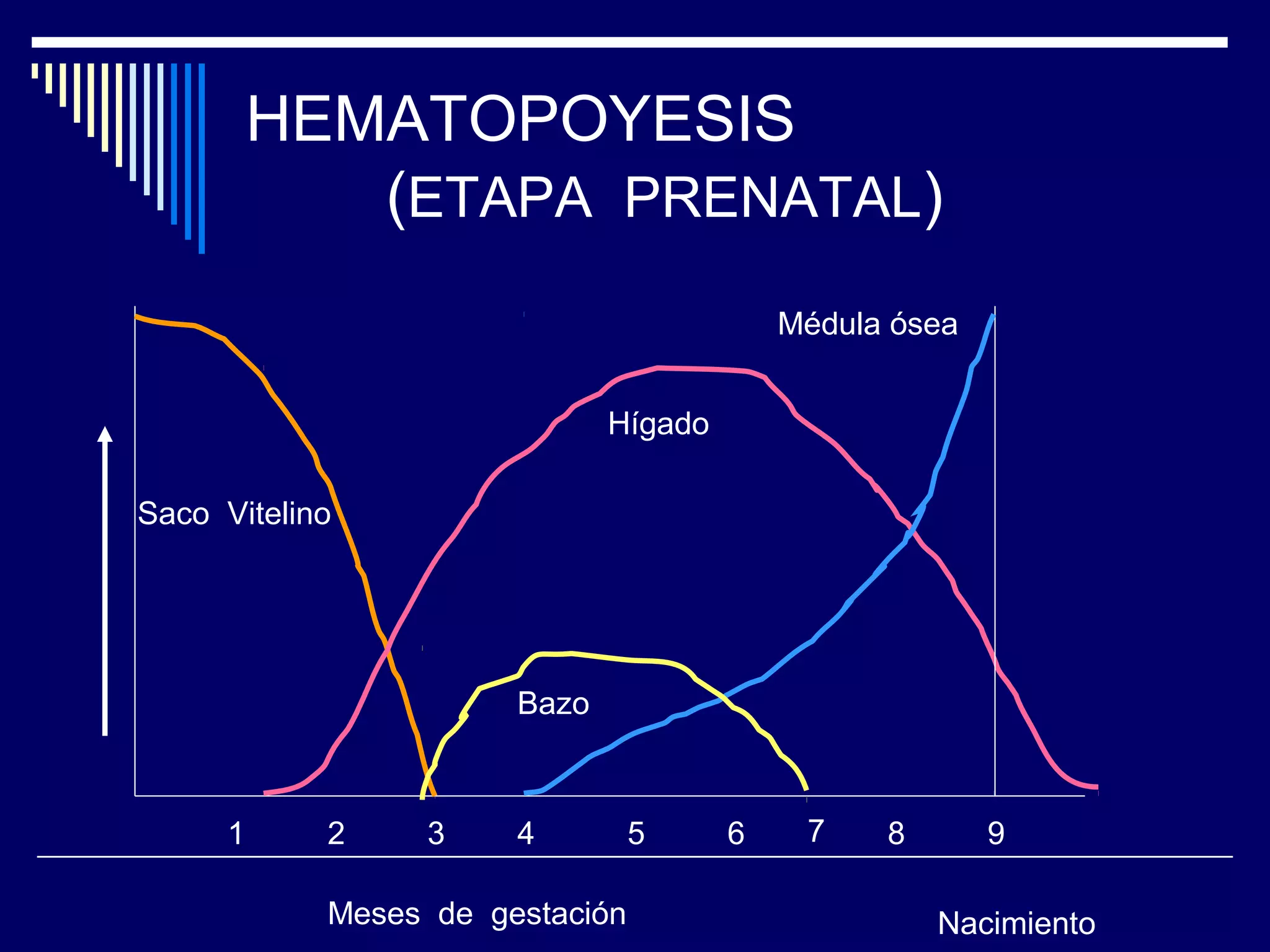 HEMATOPOYESIS
(ETAPA PRENATAL)

Médula ósea

Hígado

Saco Vitelino

Bazo

1 2 3 4 5 6 7 8 9

Meses de gestación

Nacimiento